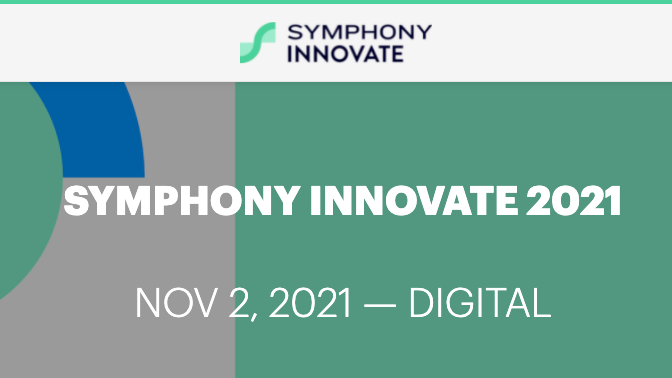 SYMPHONY INNOVATE

SYMPHONY INNOVATE 2021

NOV 2, 2021 — DIGITAL